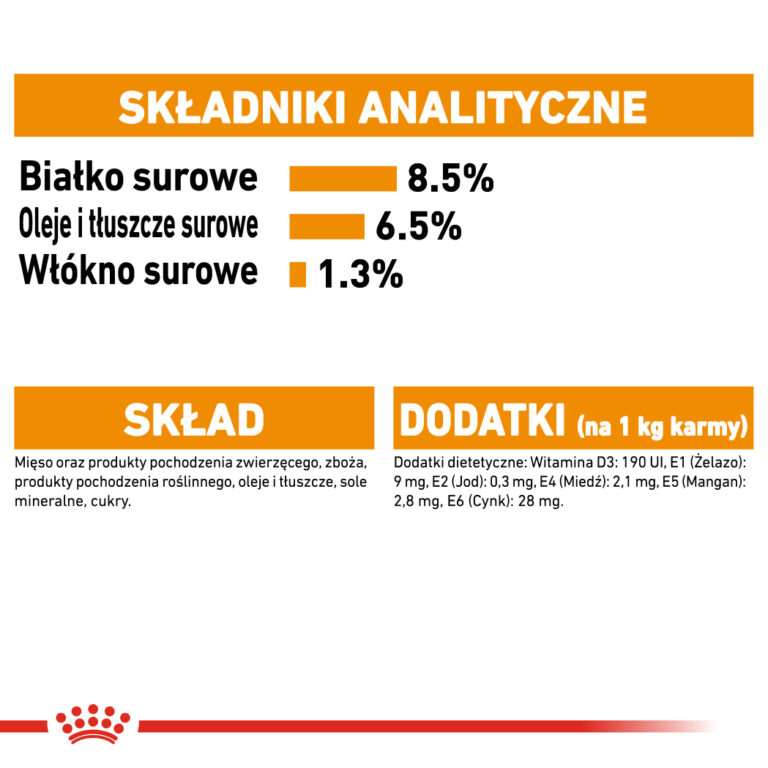 SKŁADNIKI ANALITYCZNE

Białko surowe 8.5%
Oleje i tłuszcze surowe 6.5%
Włókno surowe 1.3%

SKŁAD

Mięso oraz produkty pochodzenia zwierzęcego, zboża, produkty pochodzenia roślinnego, oleje i tłuszcze, sole mineralne, cukry.

DODATKI (na 1 kg karmy)

Dodatki dietetyczne: Witamina D3: 190 UI, E1 (Żelazo): 9 mg, E2 (Jod): 0,3 mg, E4 (Miedź): 2,1 mg, E5 (Mangan): 2,8 mg, E6 (Cynk): 28 mg.